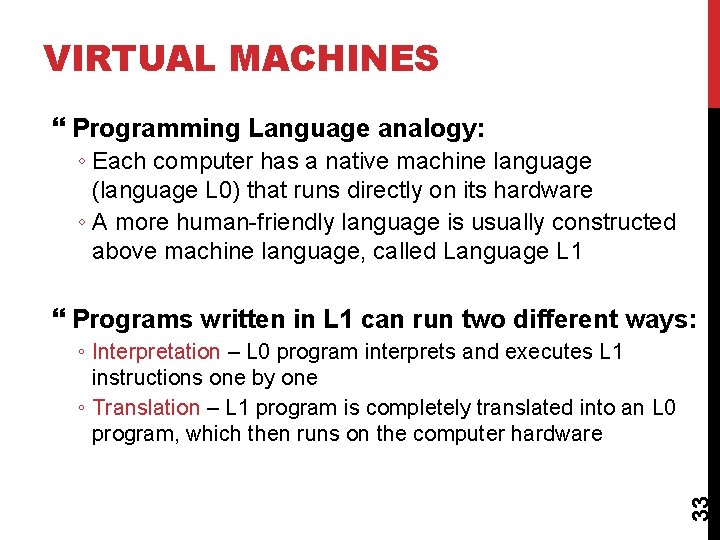 VIRTUAL MACHINES

“ Programming Language analogy:

◦ Each computer has a native machine language (language L0) that runs directly on its hardware

◦ A more human-friendly language is usually constructed above machine language, called Language L1

“ Programs written in L1 can run two different ways:

◦ Interpretation – L0 program interprets and executes L1 instructions one by one

◦ Translation – L1 program is completely translated into an L0 program, which then runs on the computer hardware

33